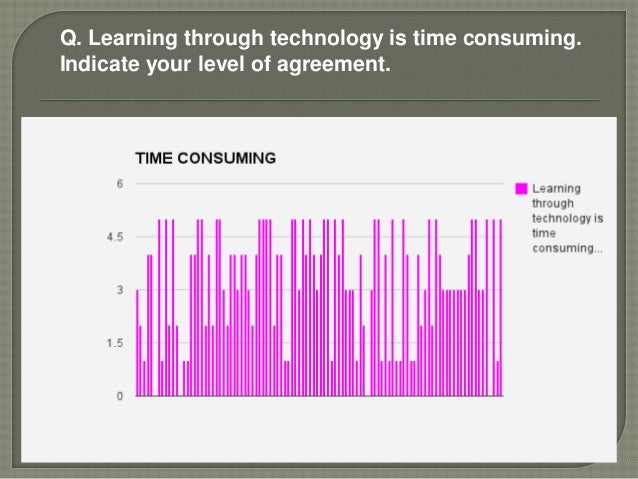 Q. Learning through technology is time consuming. Indicate your level of agreement.

TIME CONSUMING

6
4.5
3
1.5
0

Learning through technology is time consuming...